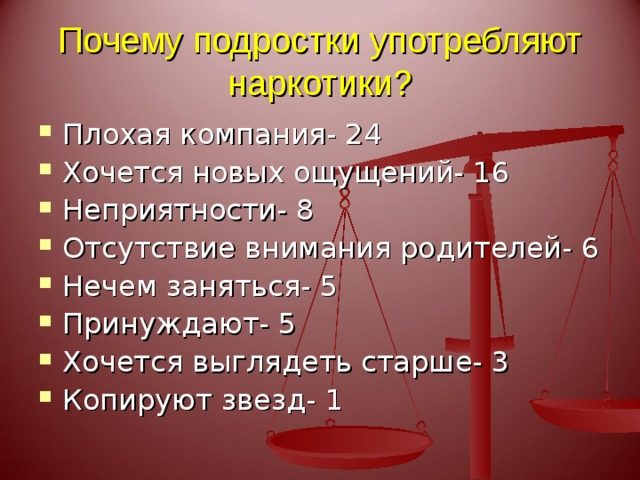 Почему подростки употребляют наркотики?

- Плохая компания- 24
- Хочется новых ощущений- 16
- Неприятности- 8
- Отсутствие внимания родителей- 6
- Нечем заняться- 5
- Принуждают- 5
- Хочется выглядеть старше- 3
- Копируют звезд- 1